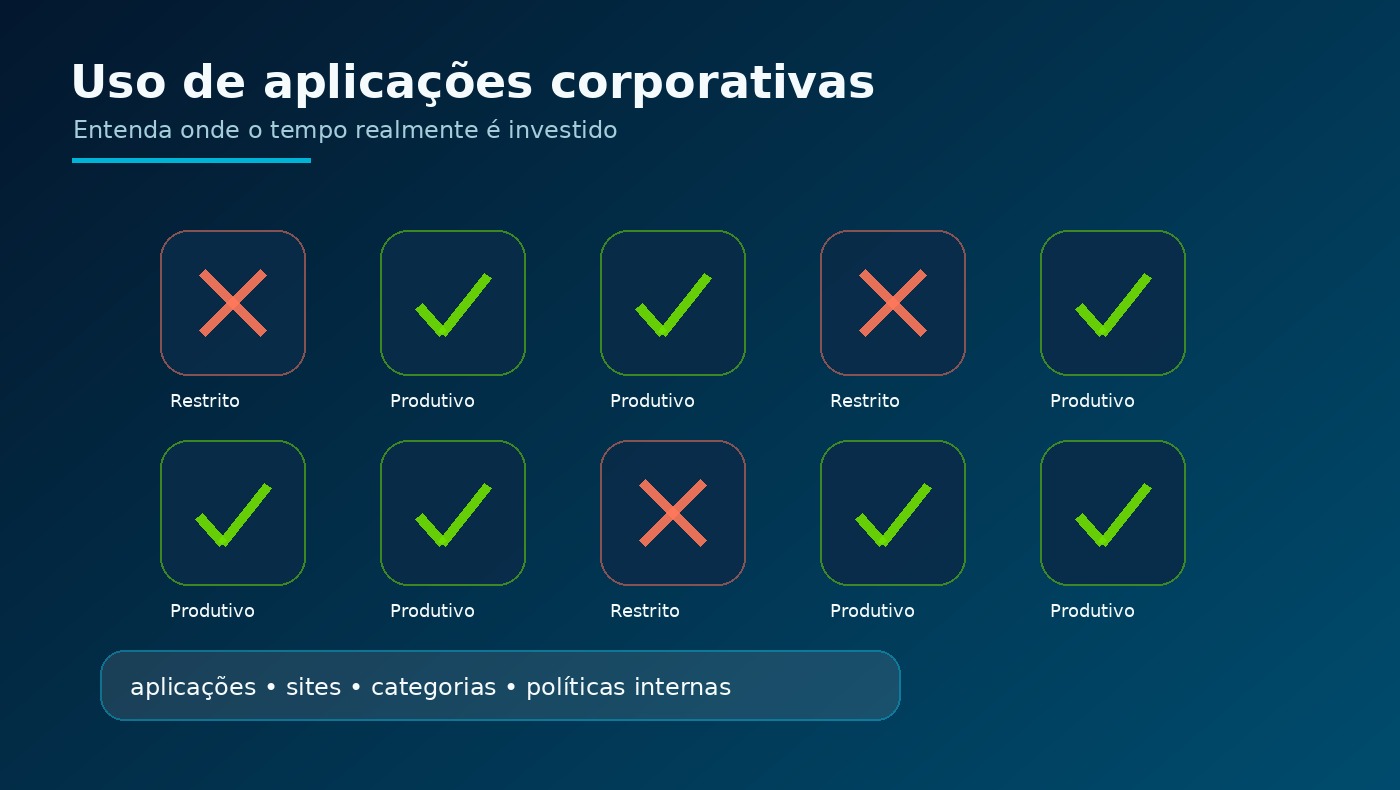 Uso de aplicações corporativas

Entenda onde o tempo realmente é investido

Restrito

Produtivo

Produtivo

Restrito

Produtivo

Produtivo

Produtivo

Restrito

Produtivo

Produtivo

aplicações • sites • categorias • políticas internas